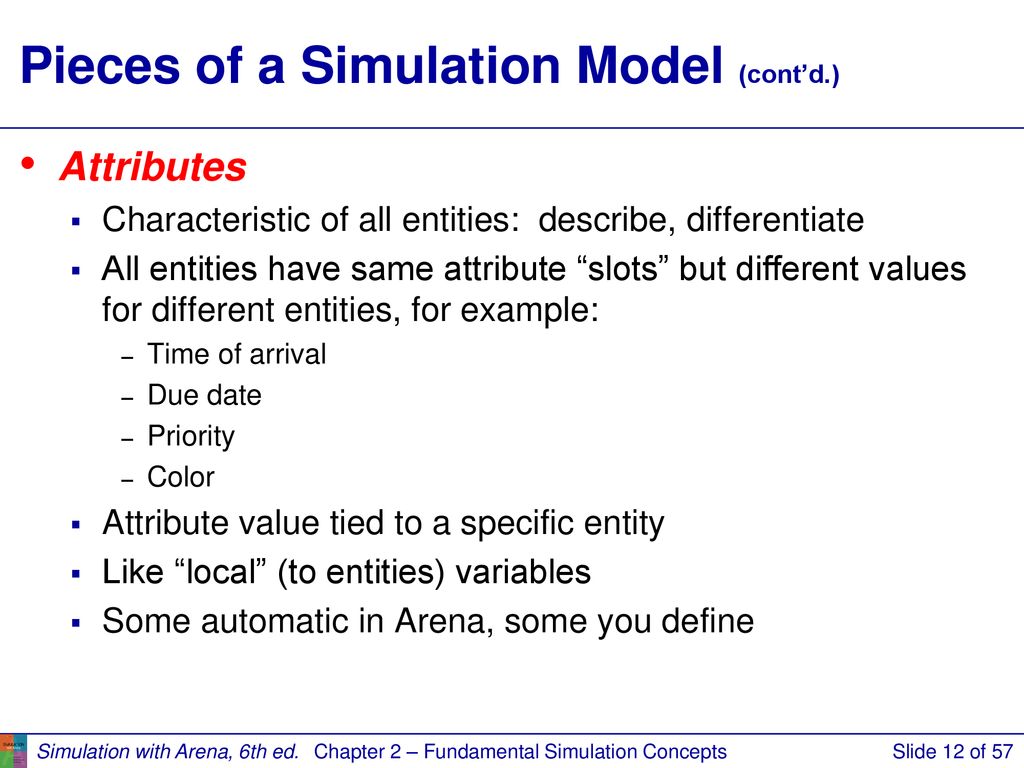 Pieces of a Simulation Model (cont'd.)

• Attributes
▪ Characteristic of all entities: describe, differentiate
▪ All entities have same attribute "slots" but different values for different entities, for example:
– Time of arrival
– Due date
– Priority
– Color
▪ Attribute value tied to a specific entity
▪ Like "local" (to entities) variables
▪ Some automatic in Arena, some you define

Simulation with Arena, 6th ed. Chapter 2 – Fundamental Simulation Concepts Slide 12 of 57